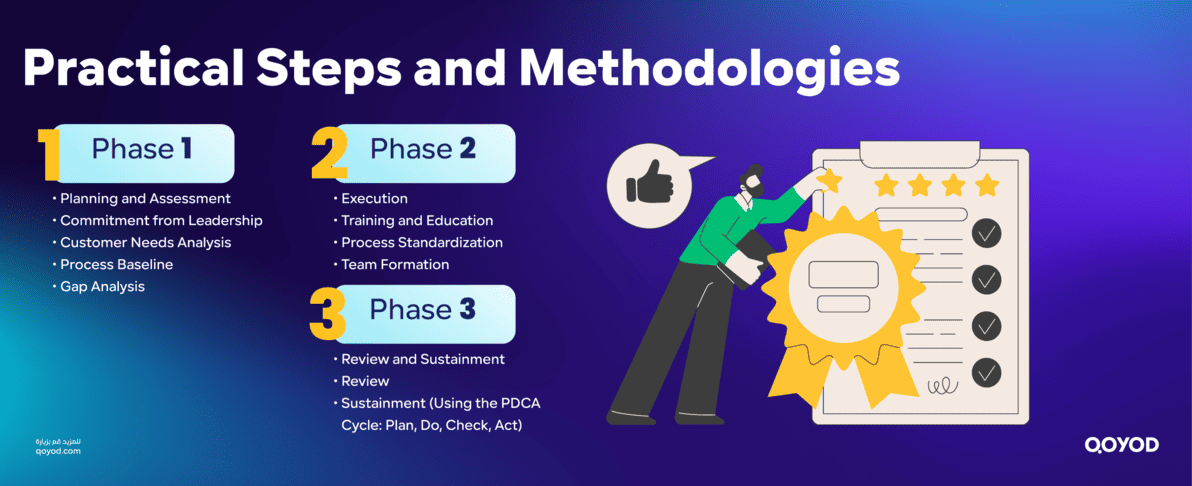 Practical Steps and Methodologies

1 Phase 1

• Planning and Assessment
• Commitment from Leadership
• Customer Needs Analysis
• Process Baseline
• Gap Analysis

2 Phase 2

• Execution
• Training and Education
• Process Standardization
• Team Formation

3 Phase 3

• Review and Sustainment
• Review
• Sustainment (Using the PDCA Cycle: Plan, Do, Check, Act)

للمزيد قم بزيارة
qoyod.com

QOYOD